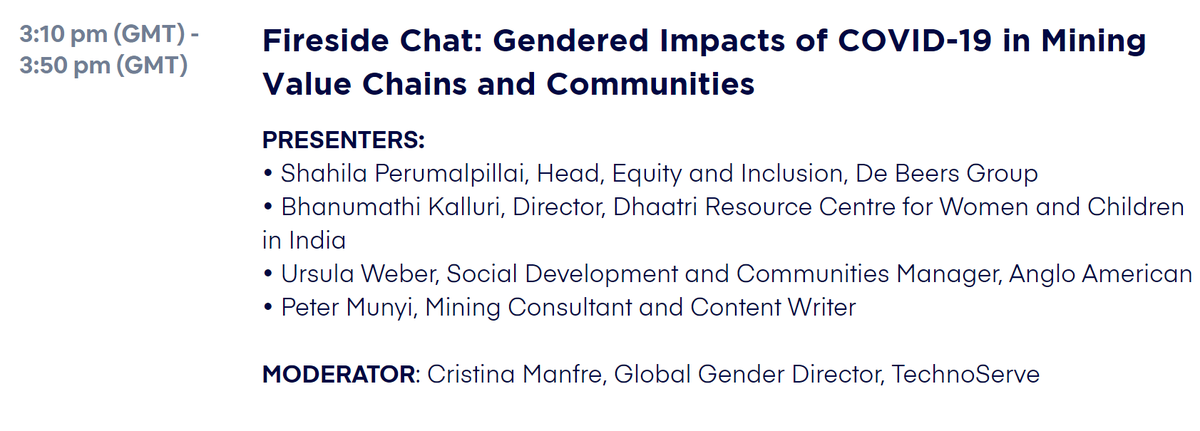 3:10 pm (GMT) - 3:50 pm (GMT)

Fireside Chat: Gendered Impacts of COVID-19 in Mining Value Chains and Communities

PRESENTERS:
• Shahila Perumalpillai, Head, Equity and Inclusion, De Beers Group
• Bhanumathi Kalluri, Director, Dhaatri Resource Centre for Women and Children in India
• Ursula Weber, Social Development and Communities Manager, Anglo American
• Peter Munyi, Mining Consultant and Content Writer

MODERATOR: Cristina Manfre, Global Gender Director, TechnoServe